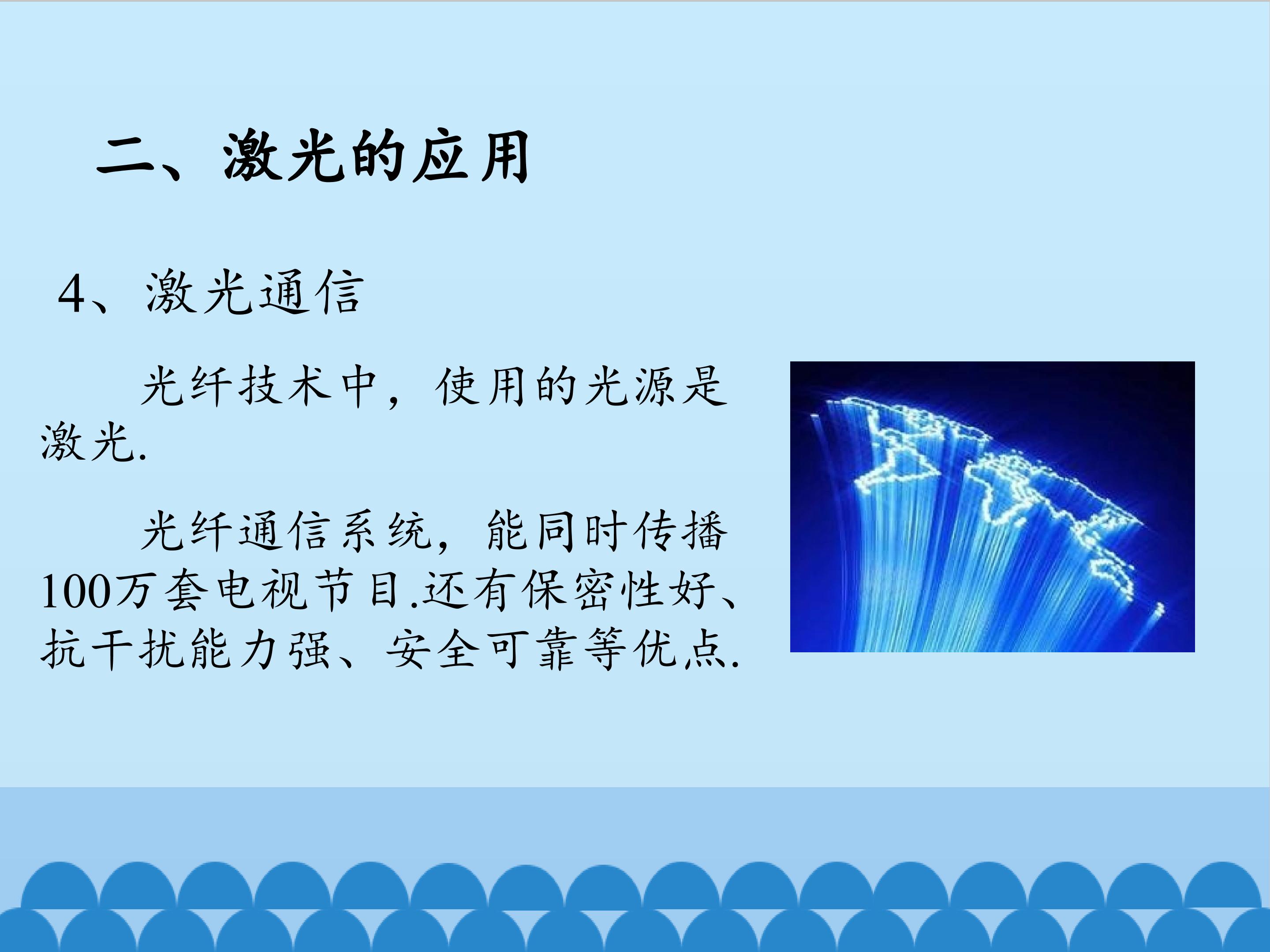 二、激光的应用

4、激光通信

光纤技术中，使用的光源是激光.

光纤通信系统，能同时传播100万套电视节目.还有保密性好、抗干扰能力强、安全可靠等优点.